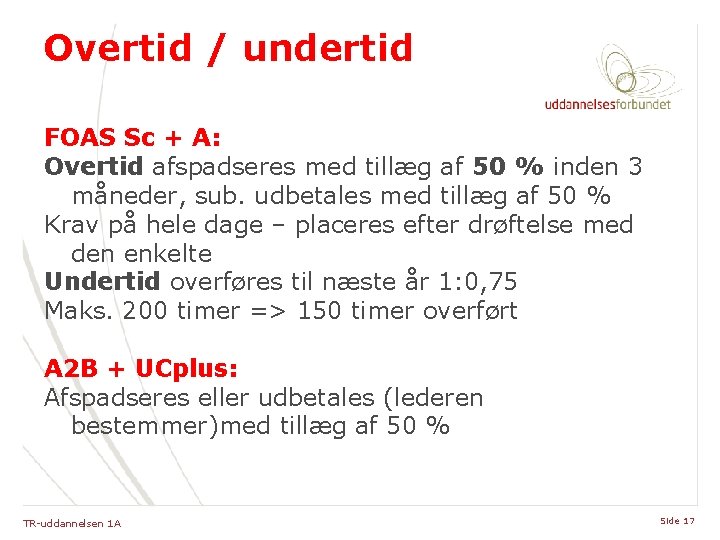 Overtid / undertid

uddannelsesforbundet

FOAS Sc + A:
Overtid afspadseres med tillæg af 50 % inden 3 måneder, sub. udbetales med tillæg af 50 %
Krav på hele dage – placeres efter drøftelse med den enkelte
Undertid overføres til næste år 1:0,75
Maks. 200 timer => 150 timer overført

A2B + UCplus:
Afspadseres eller udbetales (lederen bestemmer)med tillæg af 50 %

TR-uddannelsen 1A

Side 17